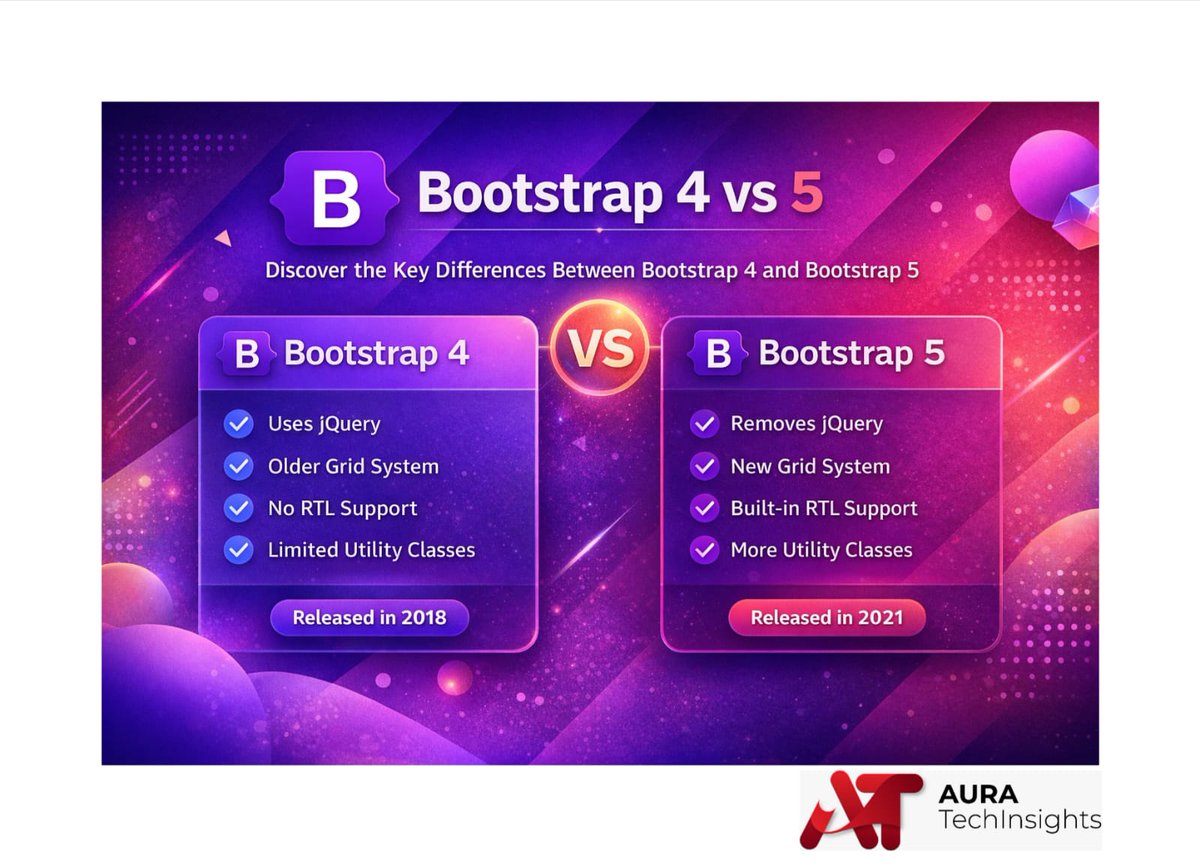 B Bootstrap 4 vs 5

Discover the Key Differences Between Bootstrap 4 and Bootstrap 5

B Bootstrap 4

Uses jQuery
Older Grid System
No RTL Support
Limited Utility Classes

Released in 2018

VS

B Bootstrap 5

Removes jQuery
New Grid System
Built-in RTL Support
More Utility Classes

Released in 2021

AT AURA TechInsights